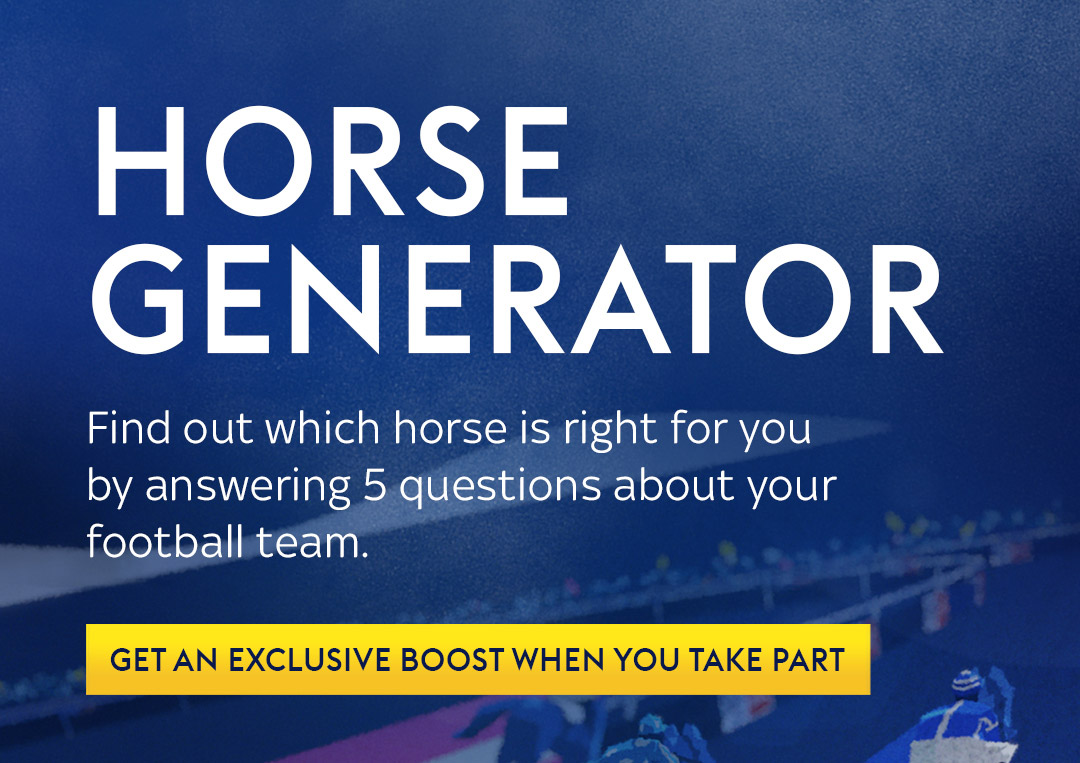 HORSE GENERATOR

Find out which horse is right for you by answering 5 questions about your football team.

GET AN EXCLUSIVE BOOST WHEN YOU TAKE PART